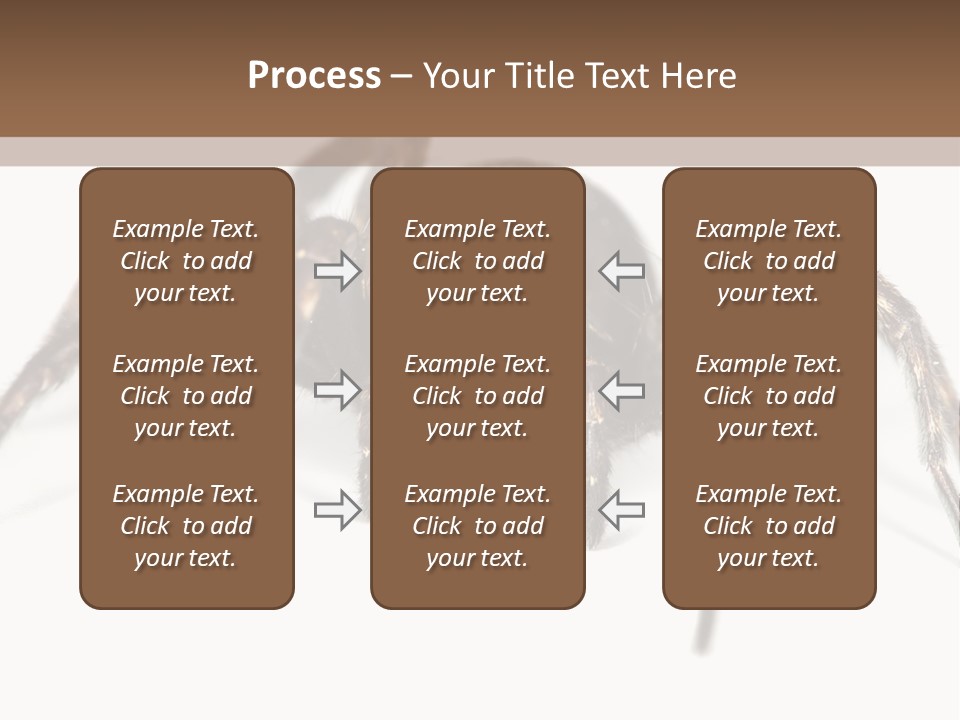 Process – Your Title Text Here

Example Text. Click to add your text.

Example Text. Click to add your text.

Example Text. Click to add your text.

Example Text. Click to add your text.

Example Text. Click to add your text.

Example Text. Click to add your text.

Example Text. Click to add your text.

Example Text. Click to add your text.

Example Text. Click to add your text.